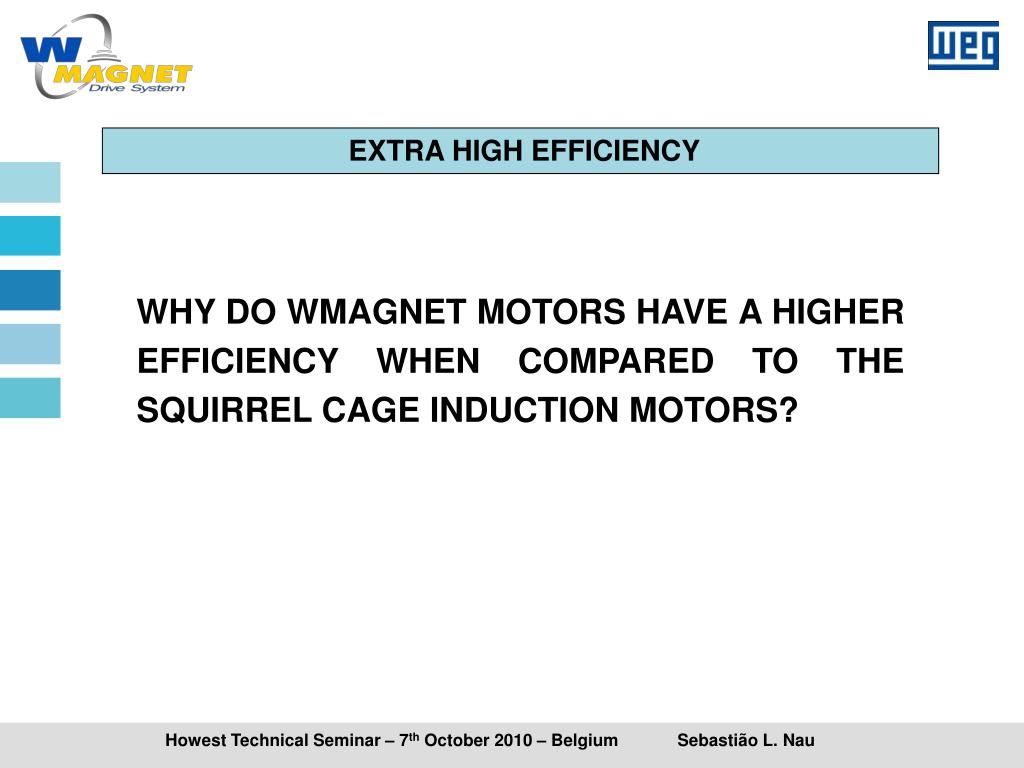 W MAGNET Drive System

WEG

EXTRA HIGH EFFICIENCY

WHY DO WMAGNET MOTORS HAVE A HIGHER EFFICIENCY WHEN COMPARED TO THE SQUIRREL CAGE INDUCTION MOTORS?

Howest Technical Seminar – 7$^{th}$ October 2010 – Belgium Sebastião L. Nau